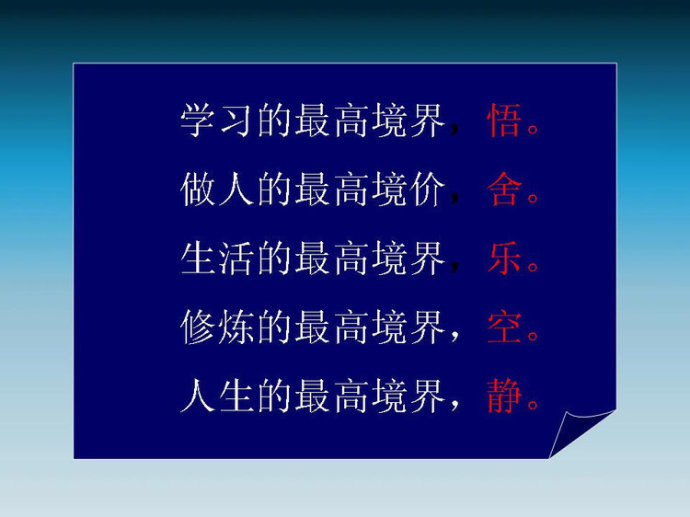 学习的最高境界，悟。
做人的最高境价，舍。
生活的最高境界，乐。
修炼的最高境界，空。
人生的最高境界，静。